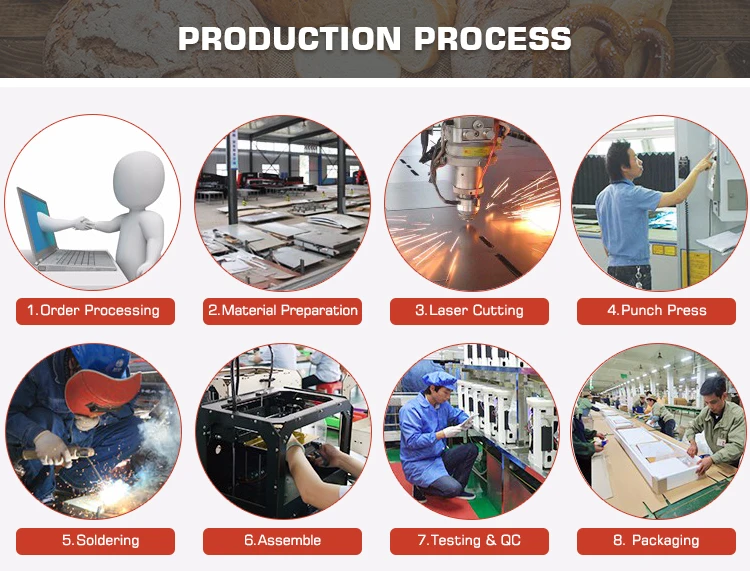 PRODUCTION PROCESS

1.Order Processing

2.Material Preparation

3.Laser Cutting

4.Punch Press

5.Soldering

6.Assemble

7.Testing & QC

8. Packaging